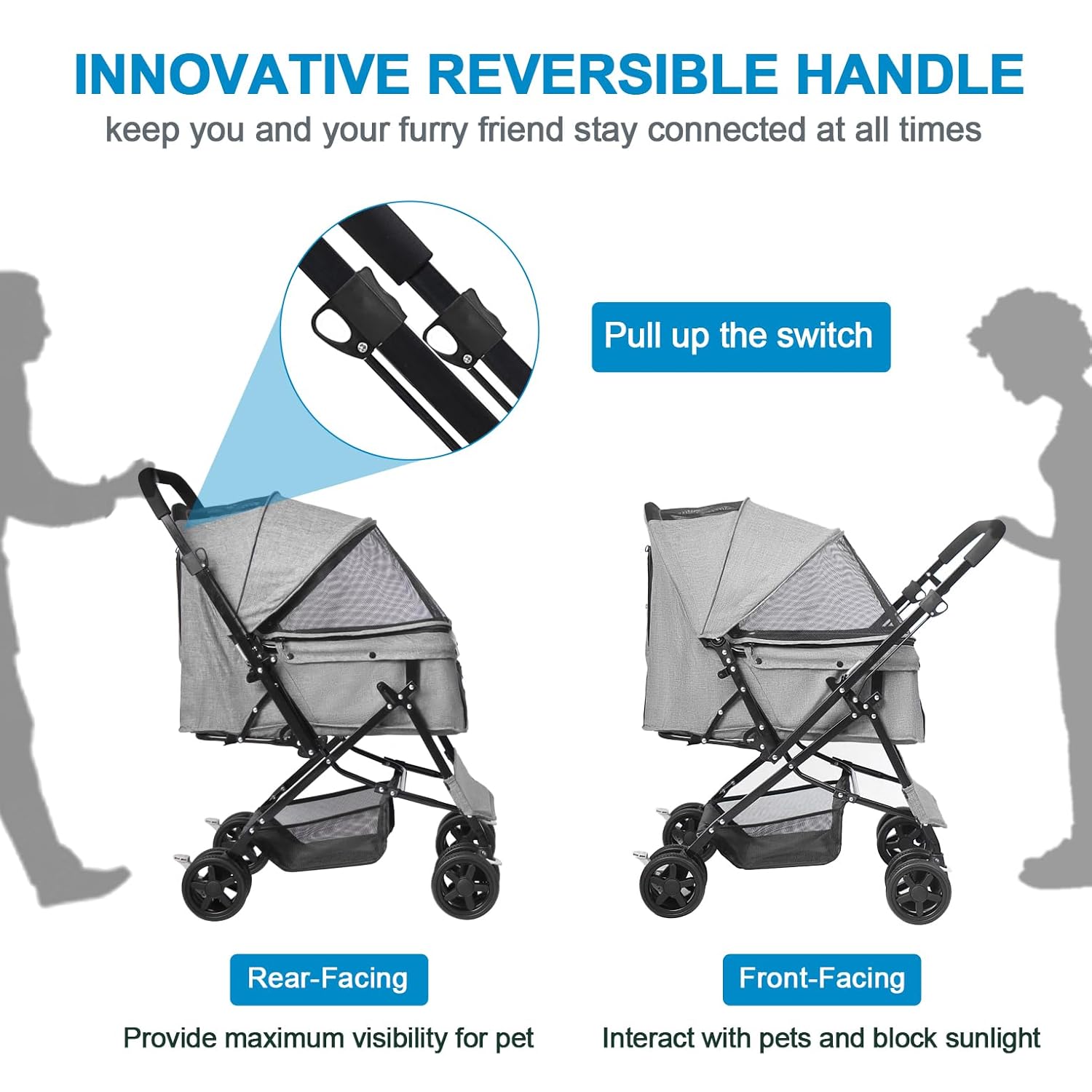 INNOVATIVE REVERSIBLE HANDLE
keep you and your furry friend stay connected at all times

Pull up the switch

Rear-Facing
Provide maximum visibility for pet

Front-Facing
Interact with pets and block sunlight